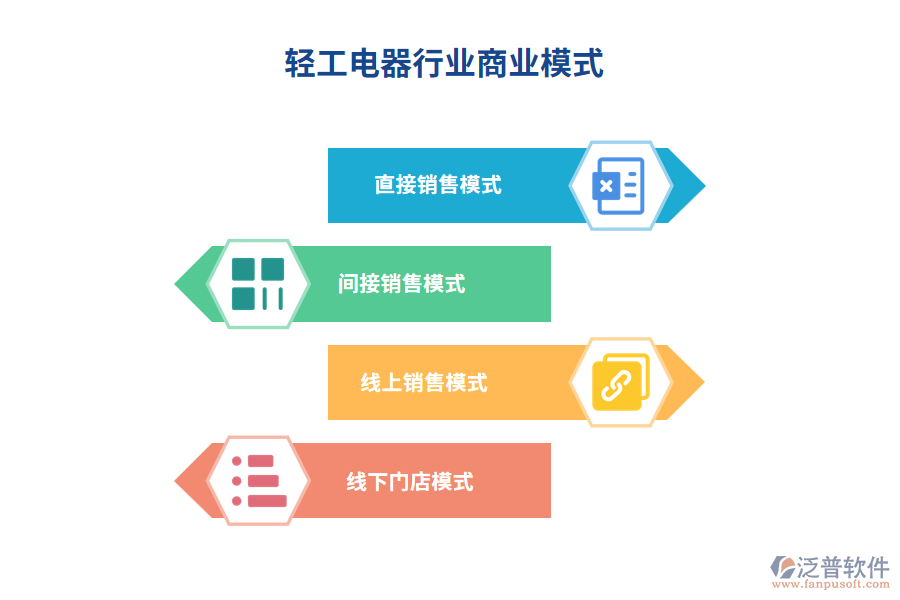 轻工电器行业商业模式

直接销售模式

间接销售模式

线上销售模式

线下门店模式

泛普软件
www.fanpusoft.com